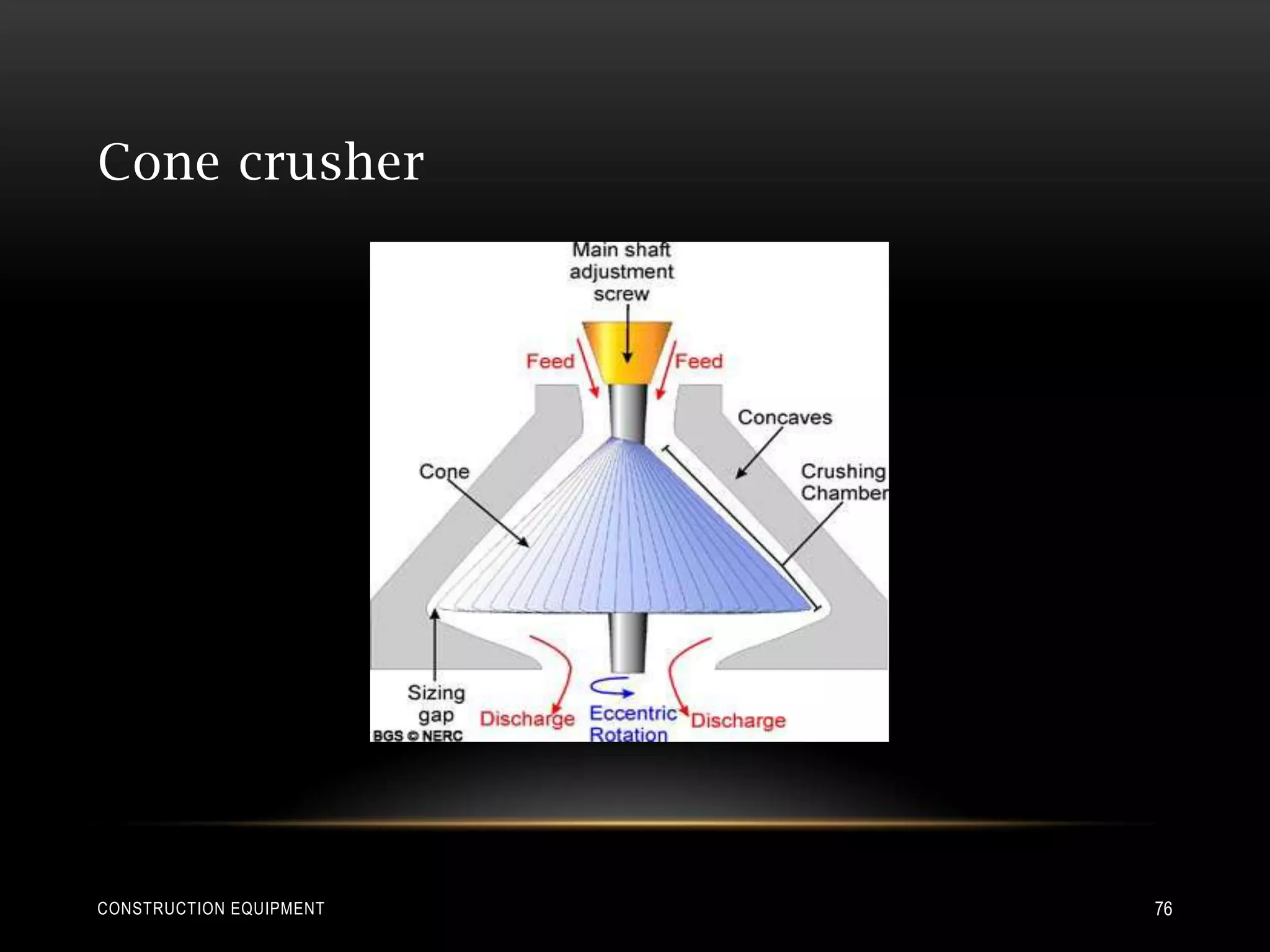 Cone crusher

Main shaft adjustment screw

Feed

Feed

Concaves

Cone

Crushing Chamber

Sizing gap

Discharge

Eccentric Rotation

Discharge

BGS © NERC

CONSTRUCTION EQUIPMENT

76